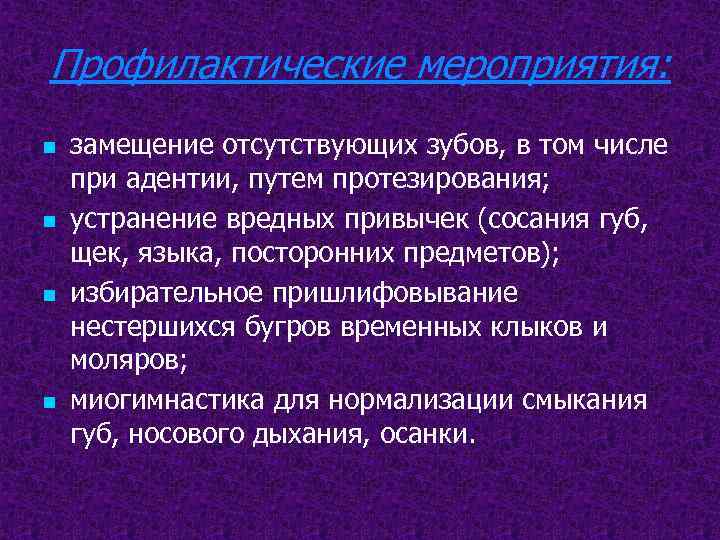 Профилактические мероприятия:

- замещение отсутствующих зубов, в том числе при адентии, путем протезирования;
- устранение вредных привычек (сосания губ, щек, языка, посторонних предметов);
- избирательное пришлифовывание нестершихся бугров временных клыков и моляров;
- миогимнастика для нормализации смыкания губ, носового дыхания, осанки.